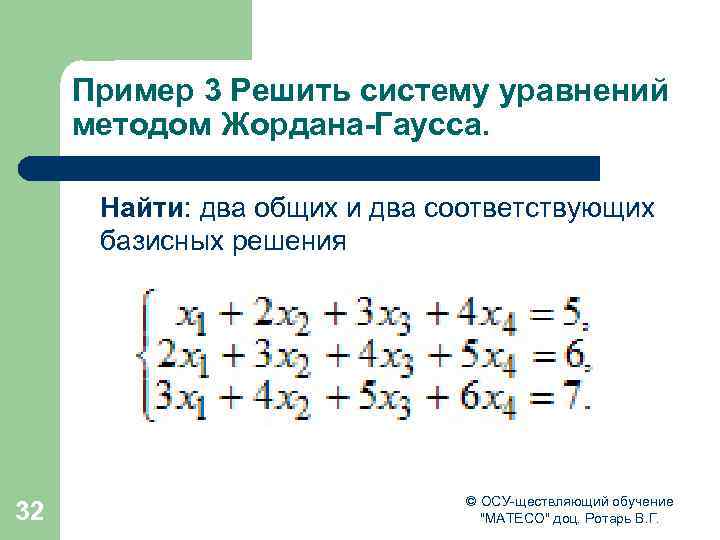 Пример 3 Решить систему уравнений методом Жордана-Гаусса.

Найти: два общих и два соответствующих базисных решения

$\begin{cases} x_1 + 2x_2 + 3x_3 + 4x_4 = 5, \\ 2x_1 + 3x_2 + 4x_3 + 5x_4 = 6, \\ 3x_1 + 4x_2 + 5x_3 + 6x_4 = 7. \end{cases}$

32

© ОСУ-ществляющий обучение "МАТЕСО" доц. Ротарь В.Г.